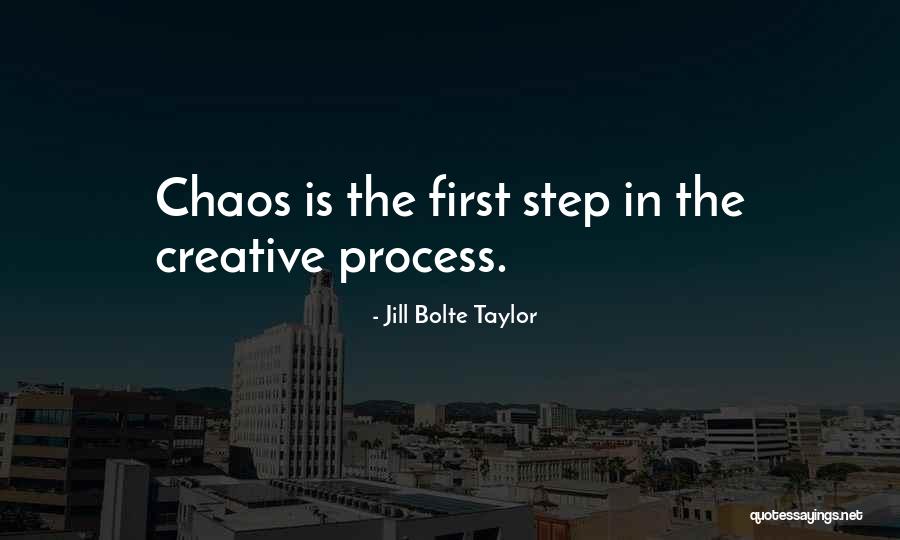 Chaos is the first step in the creative process.

- Jill Bolte Taylor

quotessayings.net